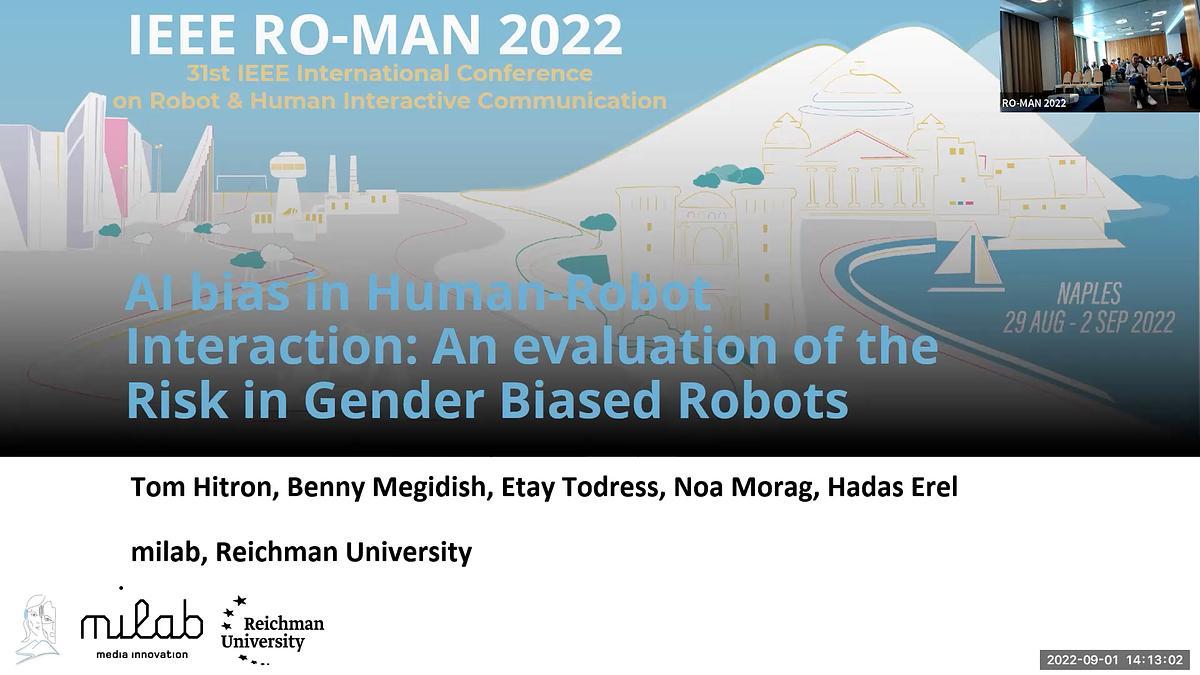 IEEE RO-MAN 2022
31st IEEE International Conference on Robot & Human Interactive Communication

RO-MAN 2022

NAPLES
29 AUG - 2 SEP 2022

AI bias in Human-Robot Interaction: An evaluation of the Risk in Gender Biased Robots

Tom Hitron, Benny Megidish, Etay Todress, Noa Morag, Hadas Erel

milab, Reichman University

milab
media innovation

Reichman University

2022-09-01 14:13:02